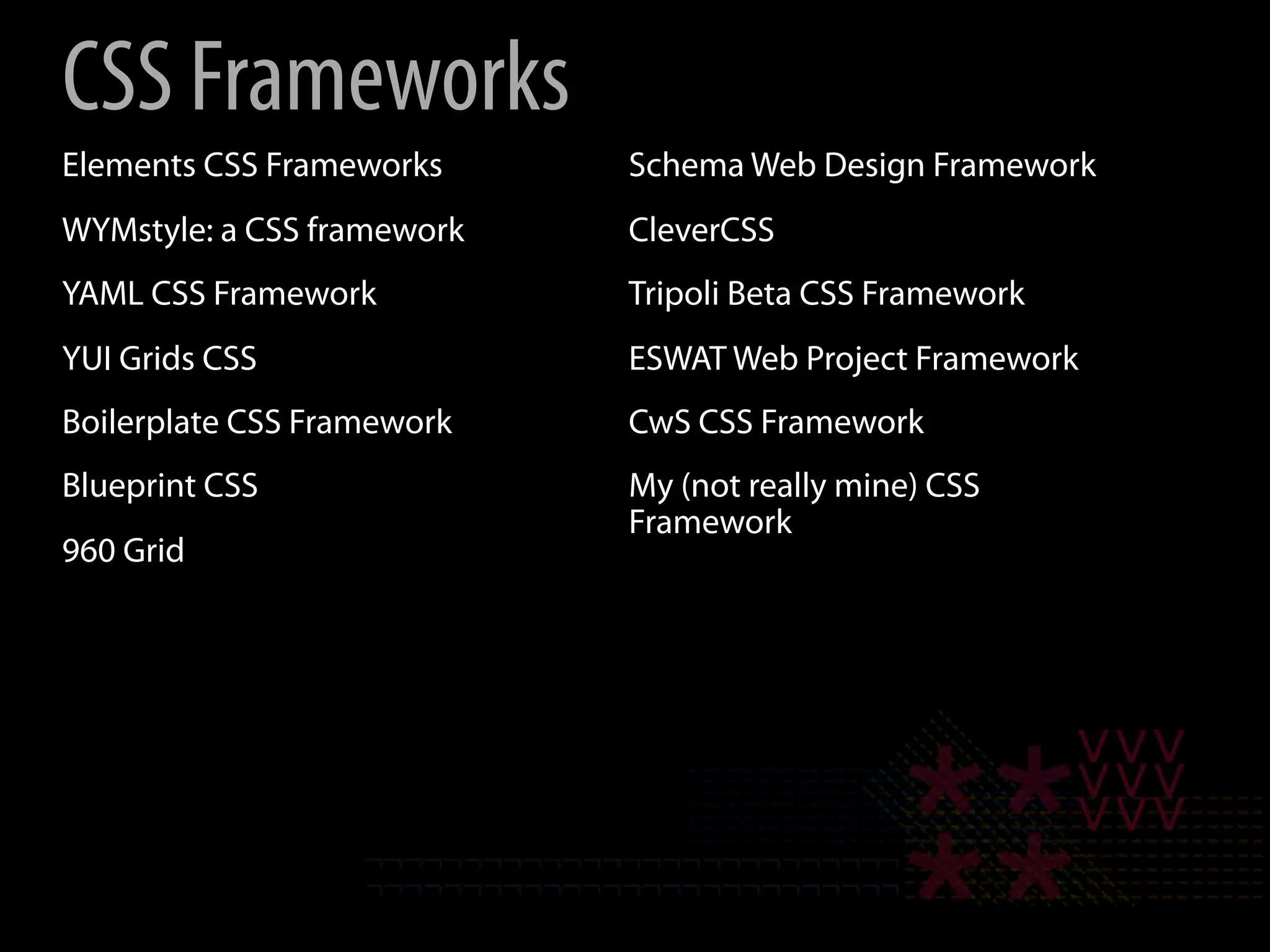 CSS Frameworks

Elements CSS Frameworks

WYMstyle: a CSS framework

YAML CSS Framework

YUI Grids CSS

Boilerplate CSS Framework

Blueprint CSS

960 Grid

Schema Web Design Framework

CleverCSS

Tripoli Beta CSS Framework

ESWAT Web Project Framework

CwS CSS Framework

My (not really mine) CSS Framework